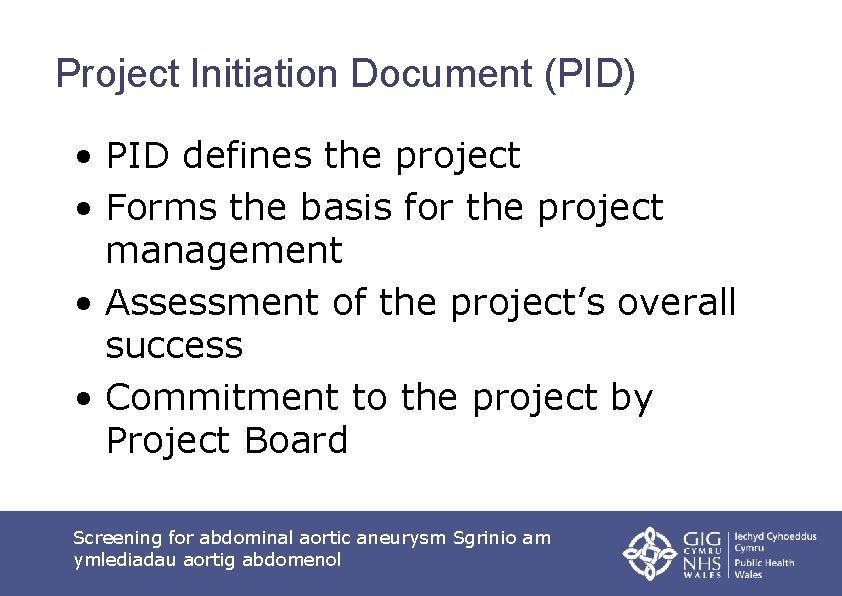 Project Initiation Document (PID)

• PID defines the project
• Forms the basis for the project management
• Assessment of the project's overall success
• Commitment to the project by Project Board

Screening for abdominal aortic aneurysm Sgrinio am ymlediadau aortig abdomenol

GIG CYMRU NHS WALES

Iechyd Cyhoeddus Cymru
Public Health Wales